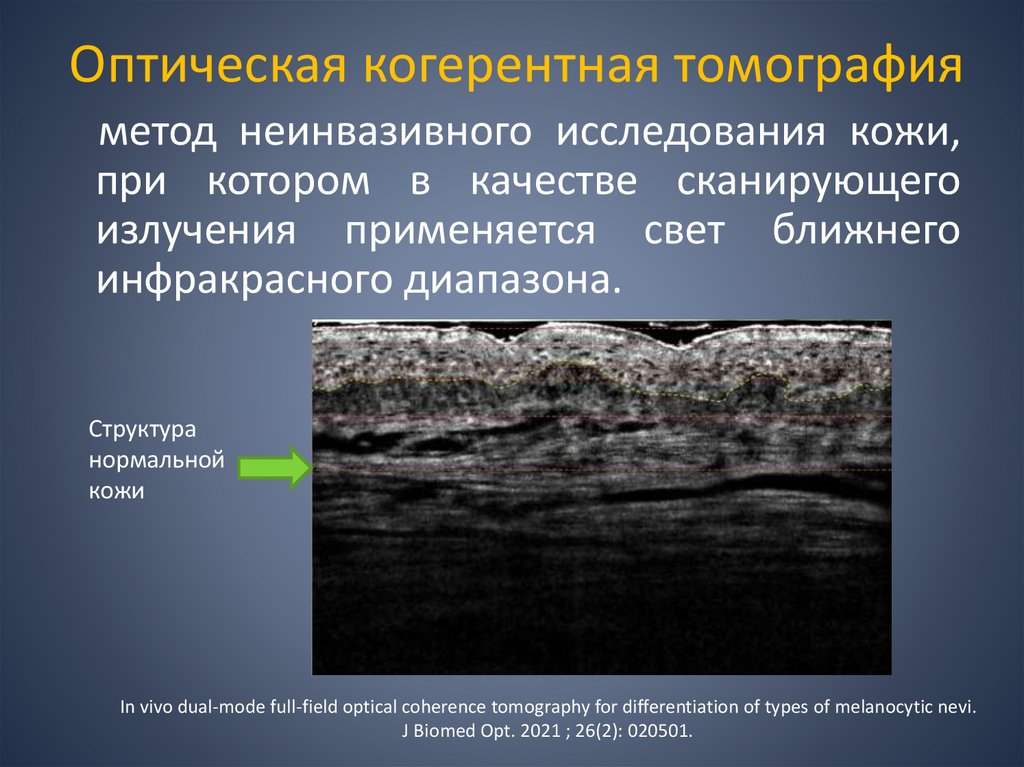 Оптическая когерентная томография

метод неинвазивного исследования кожи, при котором в качестве сканирующего излучения применяется свет ближнего инфракрасного диапазона.

Структура нормальной кожи

In vivo dual-mode full-field optical coherence tomography for differentiation of types of melanocytic nevi. J Biomed Opt. 2021 ; 26(2): 020501.